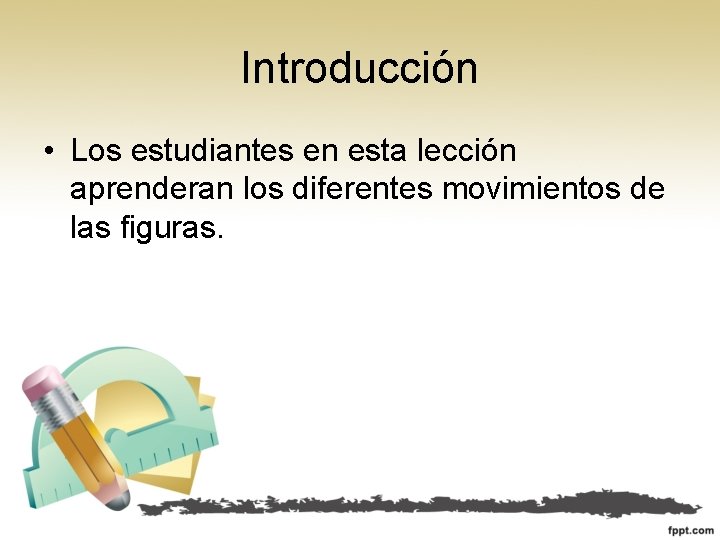 Introducción

• Los estudiantes en esta lección aprenderan los diferentes movimientos de las figuras.

fppt.com